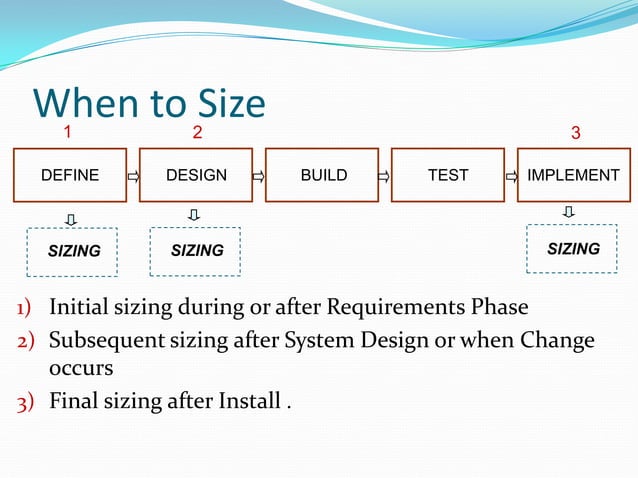 When to Size

1

2

3

DEFINE

DESIGN

BUILD

TEST

IMPLEMENT

SIZING

SIZING

SIZING

1) Initial sizing during or after Requirements Phase

2) Subsequent sizing after System Design or when Change occurs

3) Final sizing after Install .